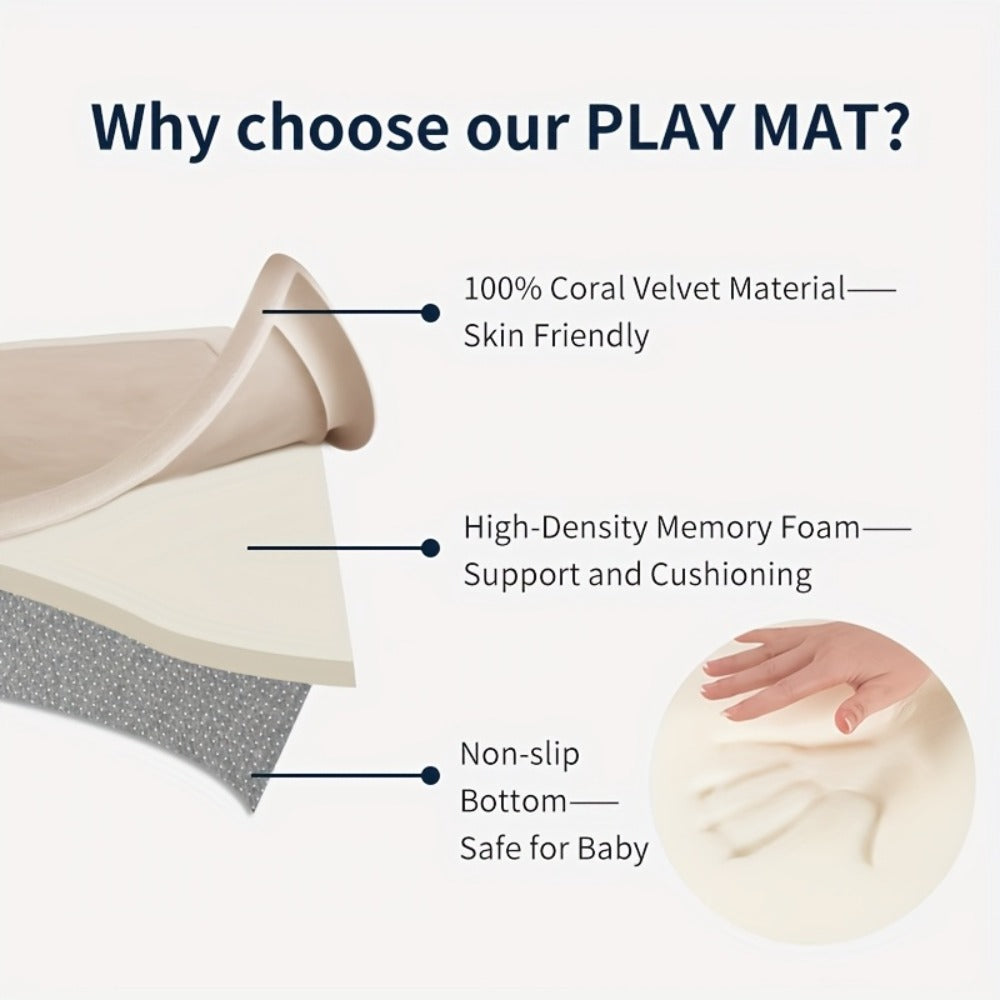 Why choose our PLAY MAT?

100% Coral Velvet Material——
Skin Friendly

High-Density Memory Foam——
Support and Cushioning

Non-slip
Bottom——
Safe for Baby